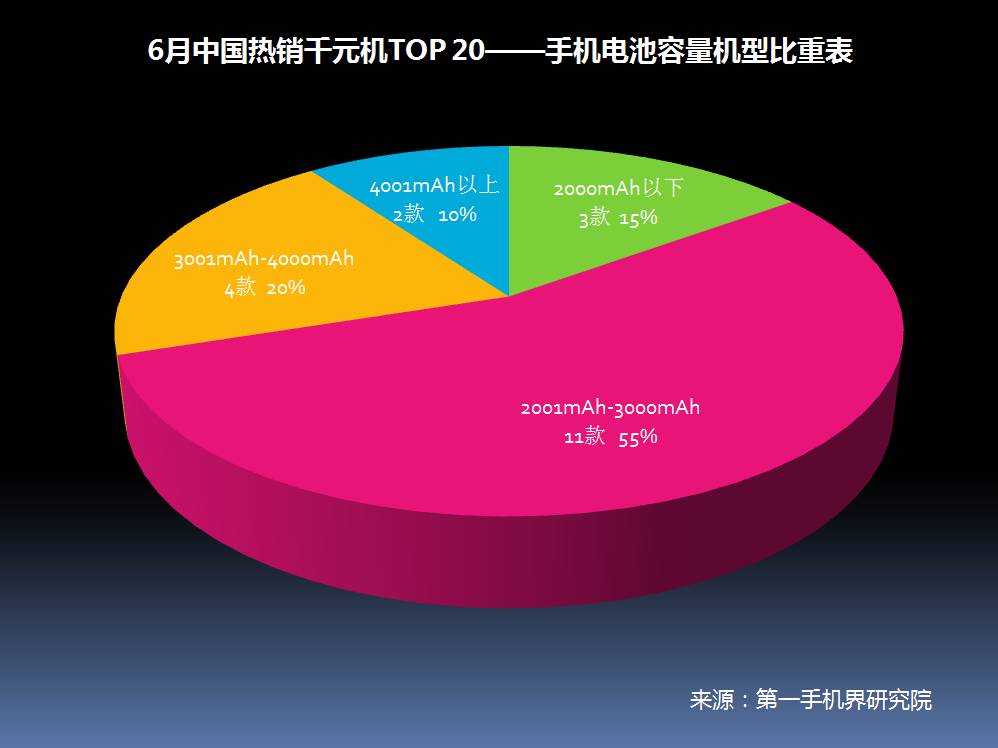 6月中国热销千元机TOP 20——手机电池容量机型比重表

4001mAh以上
2款 10%

2000mAh以下
3款 15%

3001mAh-4000mAh
4款 20%

2001mAh-3000mAh
11款 55%

来源：第一手机界研究院